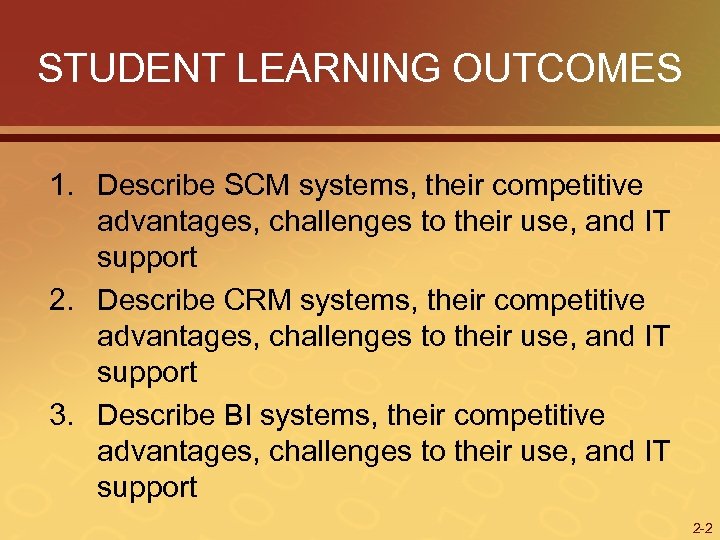 STUDENT LEARNING OUTCOMES

1. Describe SCM systems, their competitive advantages, challenges to their use, and IT support
2. Describe CRM systems, their competitive advantages, challenges to their use, and IT support
3. Describe BI systems, their competitive advantages, challenges to their use, and IT support

2-2